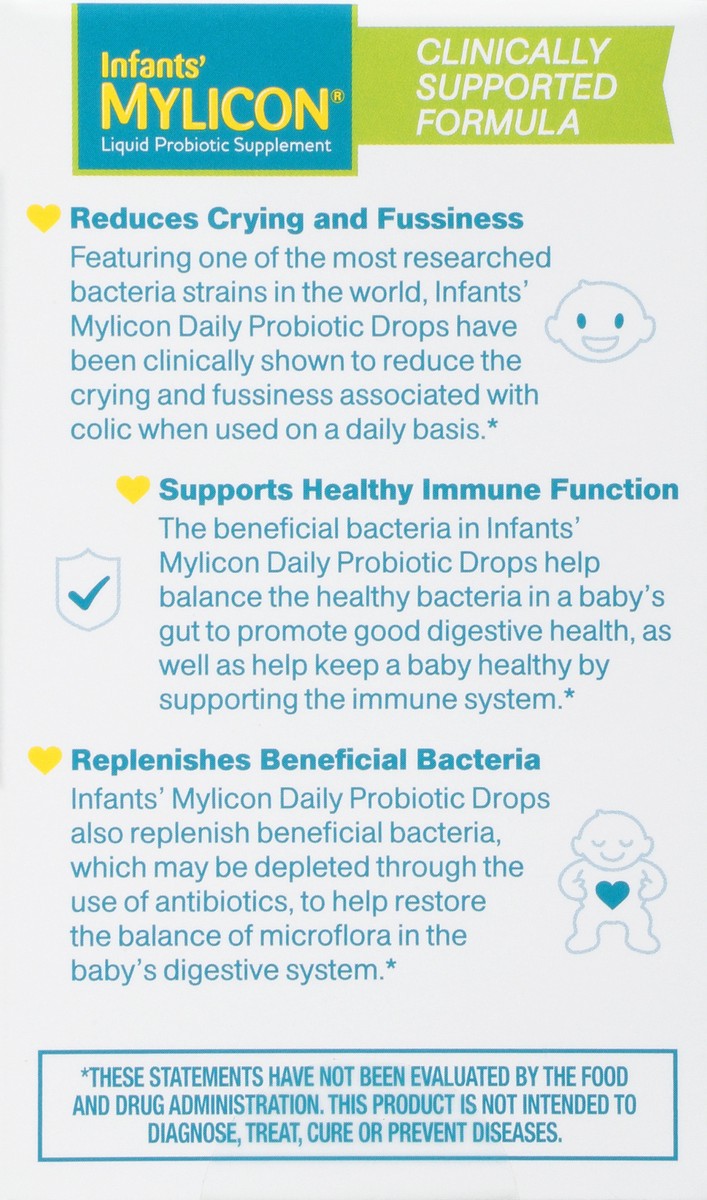 Infants' MYLICON®
Liquid Probiotic Supplement

CLINICALLY SUPPORTED FORMULA

Reduces Crying and Fussiness
Featuring one of the most researched bacteria strains in the world, Infants' Mylicon Daily Probiotic Drops have been clinically shown to reduce the crying and fussiness associated with colic when used on a daily basis.*

Supports Healthy Immune Function
The beneficial bacteria in Infants' Mylicon Daily Probiotic Drops help balance the healthy bacteria in a baby's gut to promote good digestive health, as well as help keep a baby healthy by supporting the immune system.*

Replenishes Beneficial Bacteria
Infants' Mylicon Daily Probiotic Drops also replenish beneficial bacteria, which may be depleted through the use of antibiotics, to help restore the balance of microflora in the baby's digestive system.*

*THESE STATEMENTS HAVE NOT BEEN EVALUATED BY THE FOOD AND DRUG ADMINISTRATION. THIS PRODUCT IS NOT INTENDED TO DIAGNOSE, TREAT, CURE OR PREVENT DISEASES.